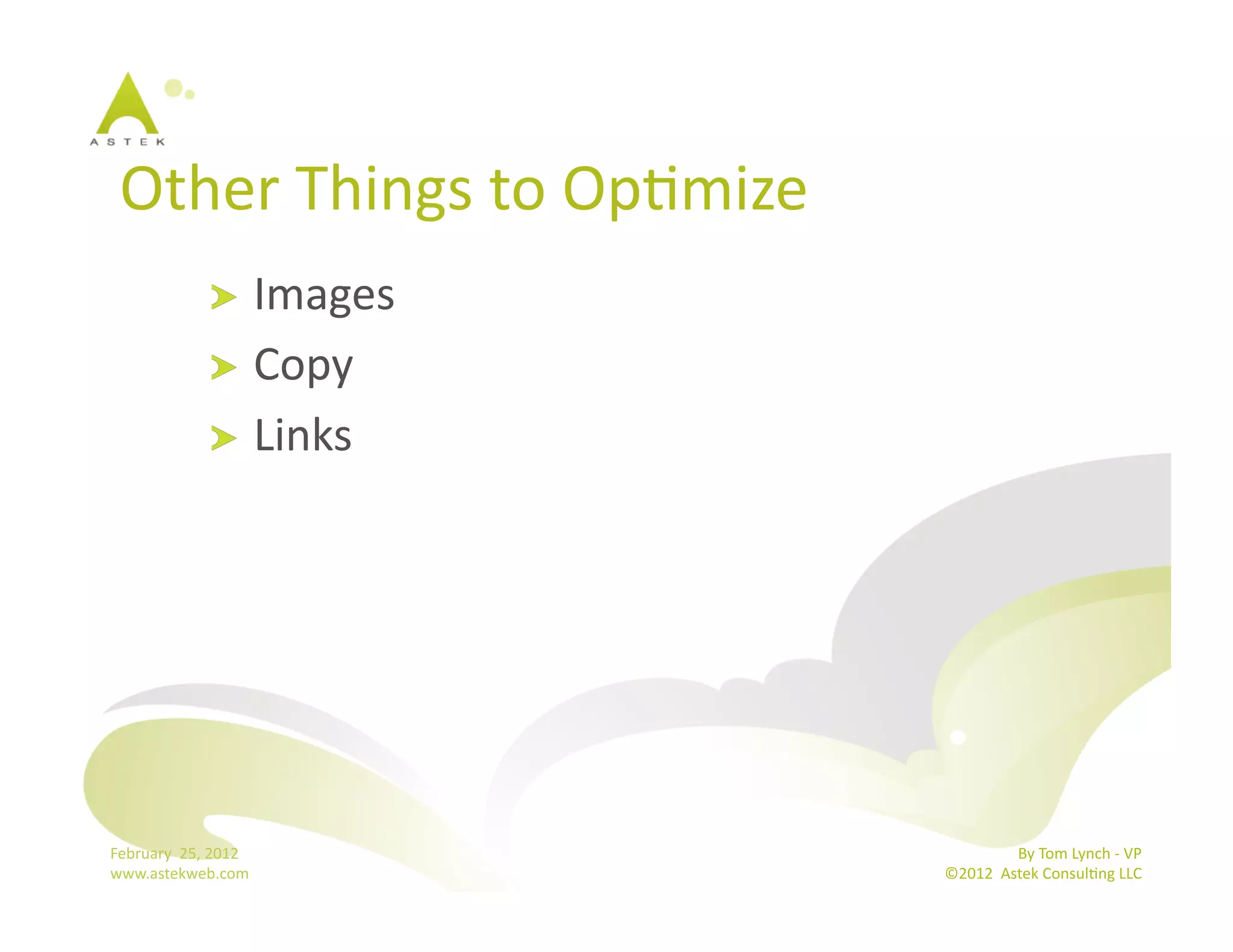 ASTEK

Other Things to Optimize

Images

Copy

Links

February 25, 2012
www.astekweb.com

By Tom Lynch - VP
©2012 Astek Consulting LLC